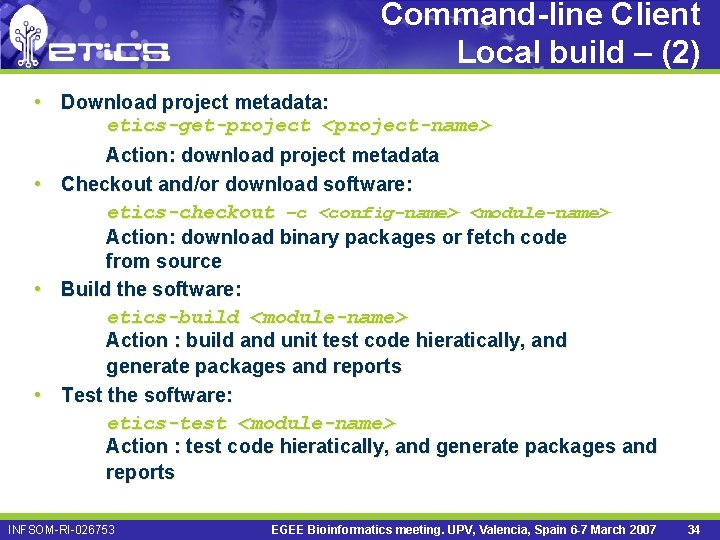 eTiCS

Command-line Client
Local build – (2)

• Download project metadata:
etics-get-project <project-name>
Action: download project metadata
• Checkout and/or download software:
etics-checkout –c <config-name> <module-name>
Action: download binary packages or fetch code from source
• Build the software:
etics-build <module-name>
Action : build and unit test code hieratically, and generate packages and reports
• Test the software:
etics-test <module-name>
Action : test code hieratically, and generate packages and reports

INFSOM-RI-026753 EGEE Bioinformatics meeting. UPV, Valencia, Spain 6-7 March 2007 34